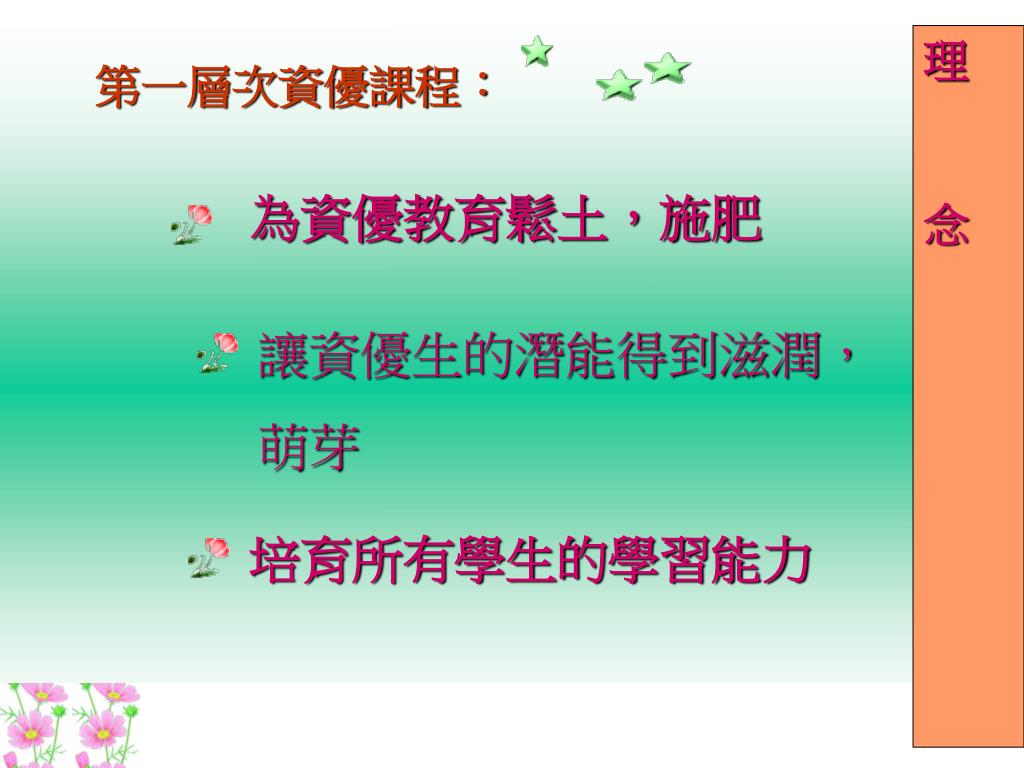 第一層次資優課程：

為資優教育鬆土，施肥

讓資優生的潛能得到滋潤，萌芽

培育所有學生的學習能力

理

念